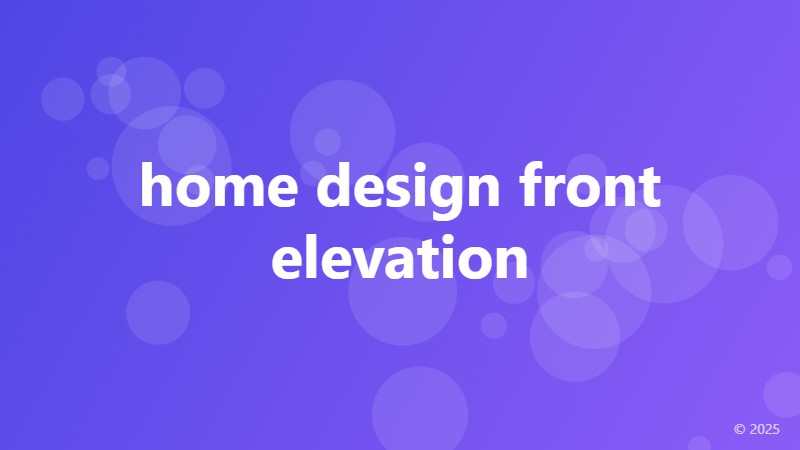 home design front elevation

© 2025